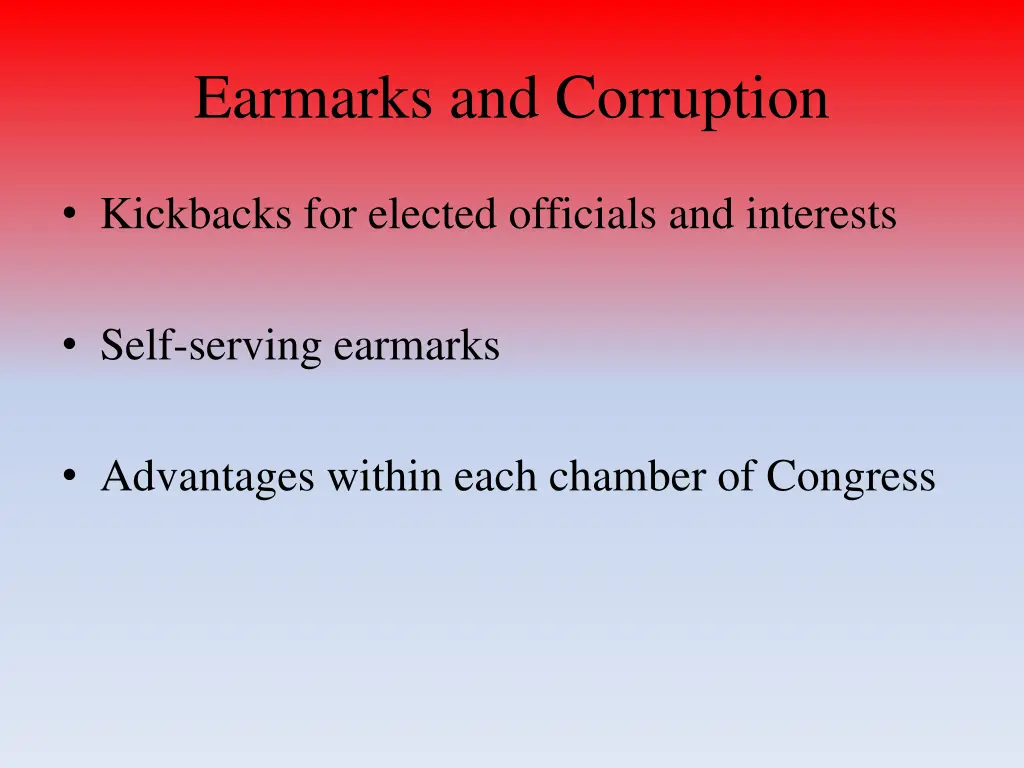 Earmarks and Corruption

• Kickbacks for elected officials and interests

• Self-serving earmarks

• Advantages within each chamber of Congress